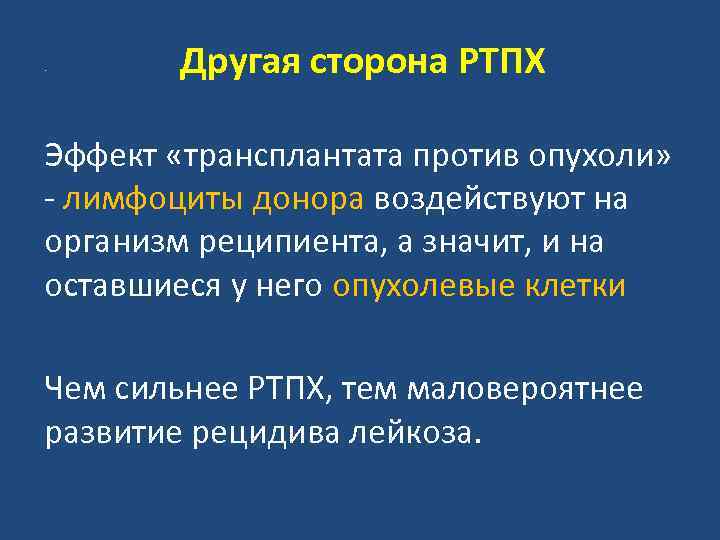 Другая сторона РТПХ

Эффект «трансплантата против опухоли» - лимфоциты донора воздействуют на организм реципиента, а значит, и на оставшиеся у него опухолевые клетки

Чем сильнее РТПХ, тем маловероятнее развитие рецидива лейкоза.